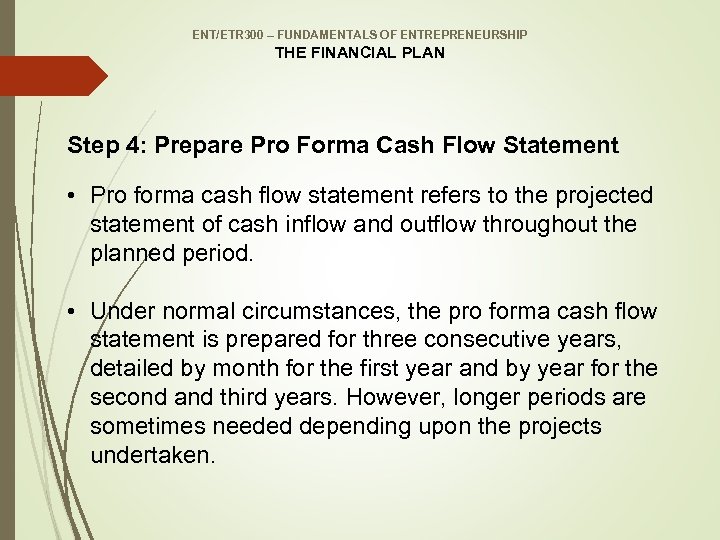 ENT/ETR300 – FUNDAMENTALS OF ENTREPRENEURSHIP
THE FINANCIAL PLAN

Step 4: Prepare Pro Forma Cash Flow Statement

• Pro forma cash flow statement refers to the projected statement of cash inflow and outflow throughout the planned period.

• Under normal circumstances, the pro forma cash flow statement is prepared for three consecutive years, detailed by month for the first year and by year for the second and third years. However, longer periods are sometimes needed depending upon the projects undertaken.